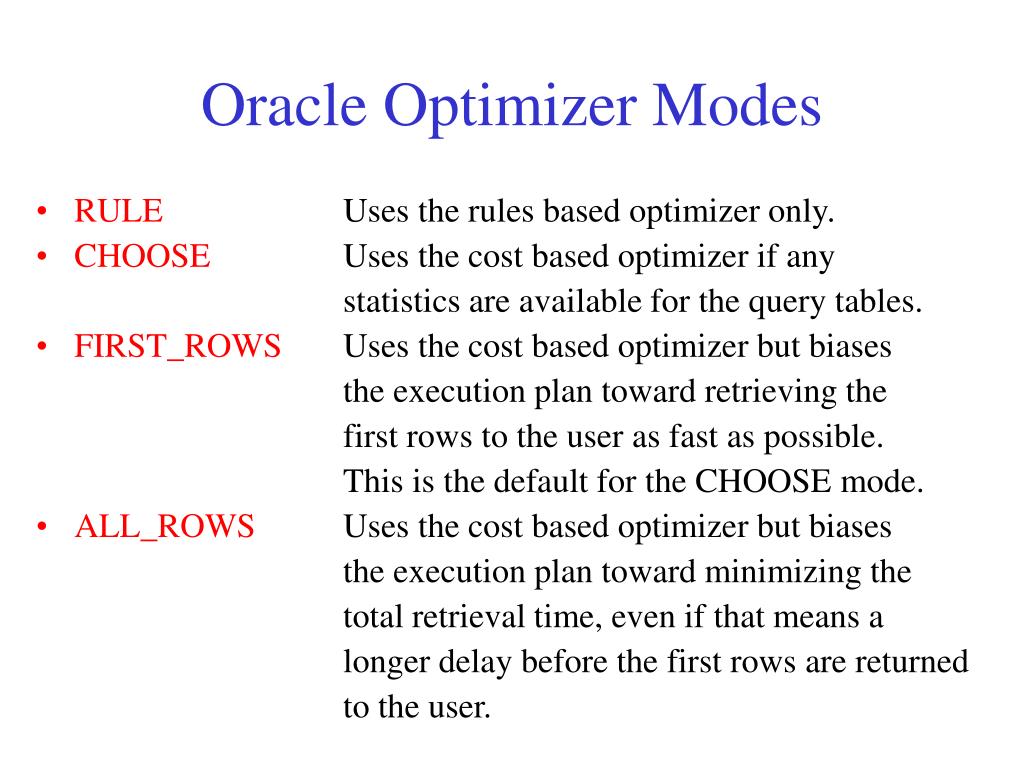 Oracle Optimizer Modes

• RULE Uses the rules based optimizer only.
• CHOOSE Uses the cost based optimizer if any statistics are available for the query tables.
• FIRST_ROWS Uses the cost based optimizer but biases the execution plan toward retrieving the first rows to the user as fast as possible. This is the default for the CHOOSE mode.
• ALL_ROWS Uses the cost based optimizer but biases the execution plan toward minimizing the total retrieval time, even if that means a longer delay before the first rows are returned to the user.